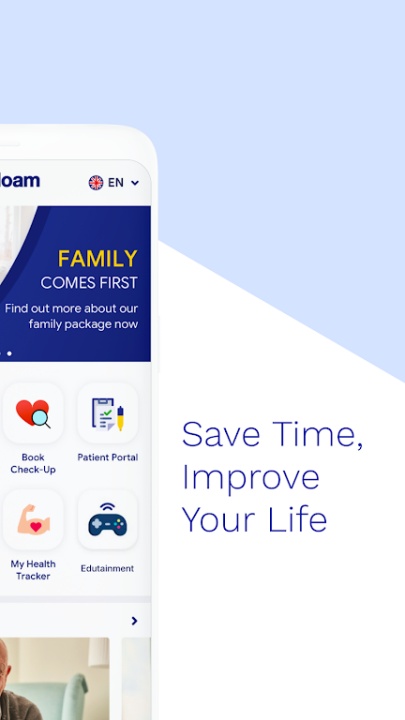 loam

EN

FAMILY
COMES FIRST

Find out more about our family package now

Book Check-Up

Patient Portal

My Health Tracker

Edutainment

Save Time,
Improve
Your Life